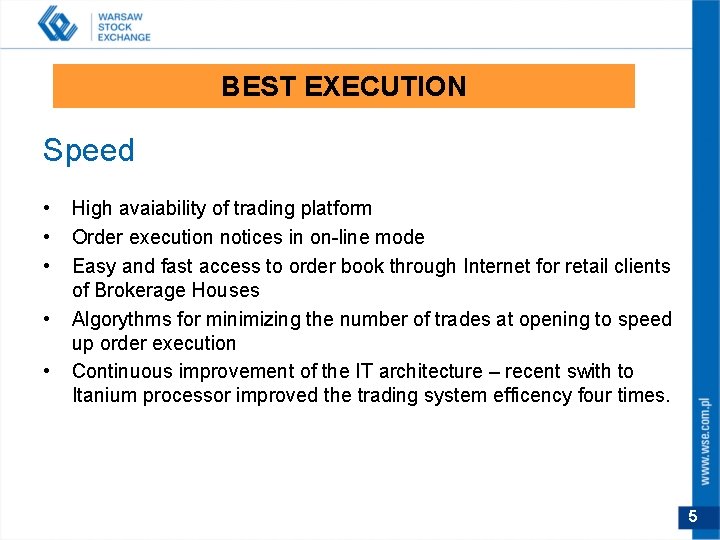 WARSAW
STOCK
EXCHANGE

BEST EXECUTION

Speed

• High avaiability of trading platform
• Order execution notices in on-line mode
• Easy and fast access to order book through Internet for retail clients of Brokerage Houses
• Algorythms for minimizing the number of trades at opening to speed up order execution
• Continuous improvement of the IT architecture – recent swith to Itanium processor improved the trading system efficency four times.

www.wse.com.pl

5